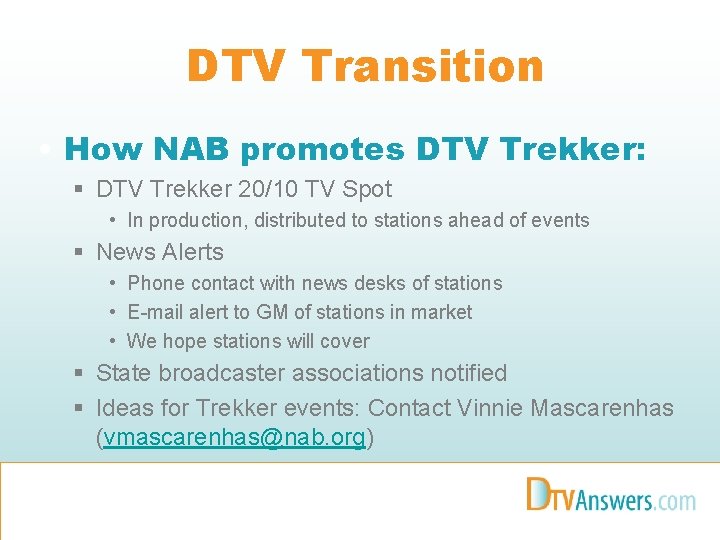 DTV Transition

• How NAB promotes DTV Trekker:

▪ DTV Trekker 20/10 TV Spot
  • In production, distributed to stations ahead of events
▪ News Alerts
  • Phone contact with news desks of stations
  • E-mail alert to GM of stations in market
  • We hope stations will cover
▪ State broadcaster associations notified
▪ Ideas for Trekker events: Contact Vinnie Mascarenhas (vmascarenhas@nab.org)

DTVAnswers.com